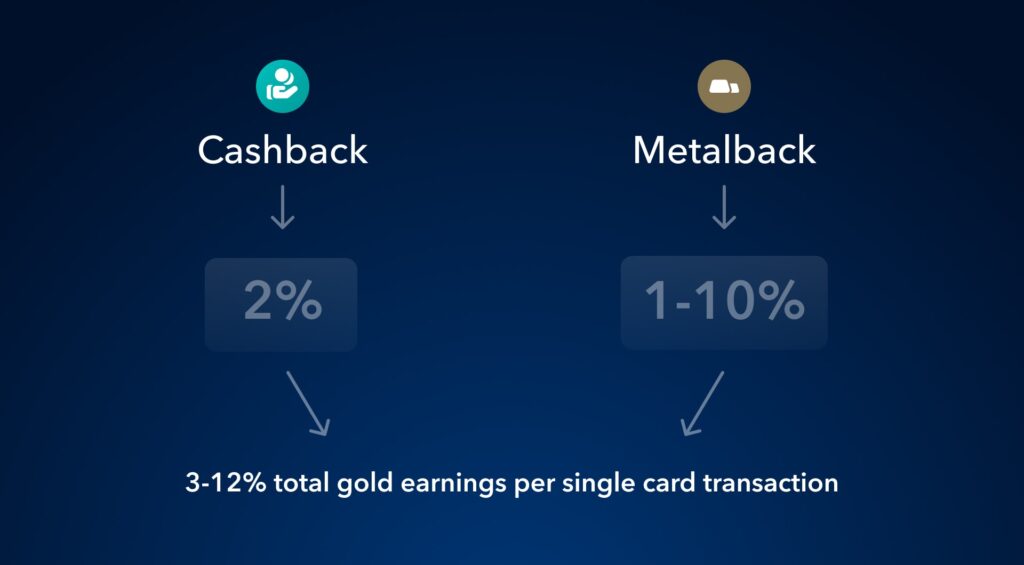 Cashback

2%

Metalback

1-10%

3-12% total gold earnings per single card transaction